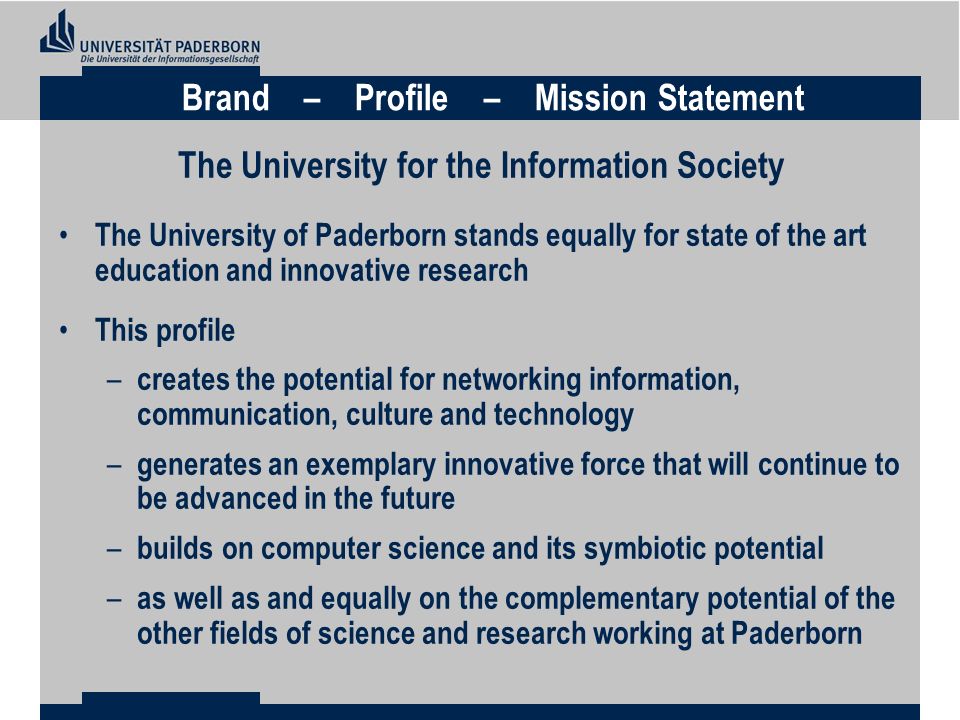 UNIVERSITÄT PADERBORN
Die Universität der Informationsgesellschaft

Brand – Profile – Mission Statement

The University for the Information Society

• The University of Paderborn stands equally for state of the art education and innovative research

• This profile
– creates the potential for networking information, communication, culture and technology
– generates an exemplary innovative force that will continue to be advanced in the future
– builds on computer science and its symbiotic potential
– as well as and equally on the complementary potential of the other fields of science and research working at Paderborn